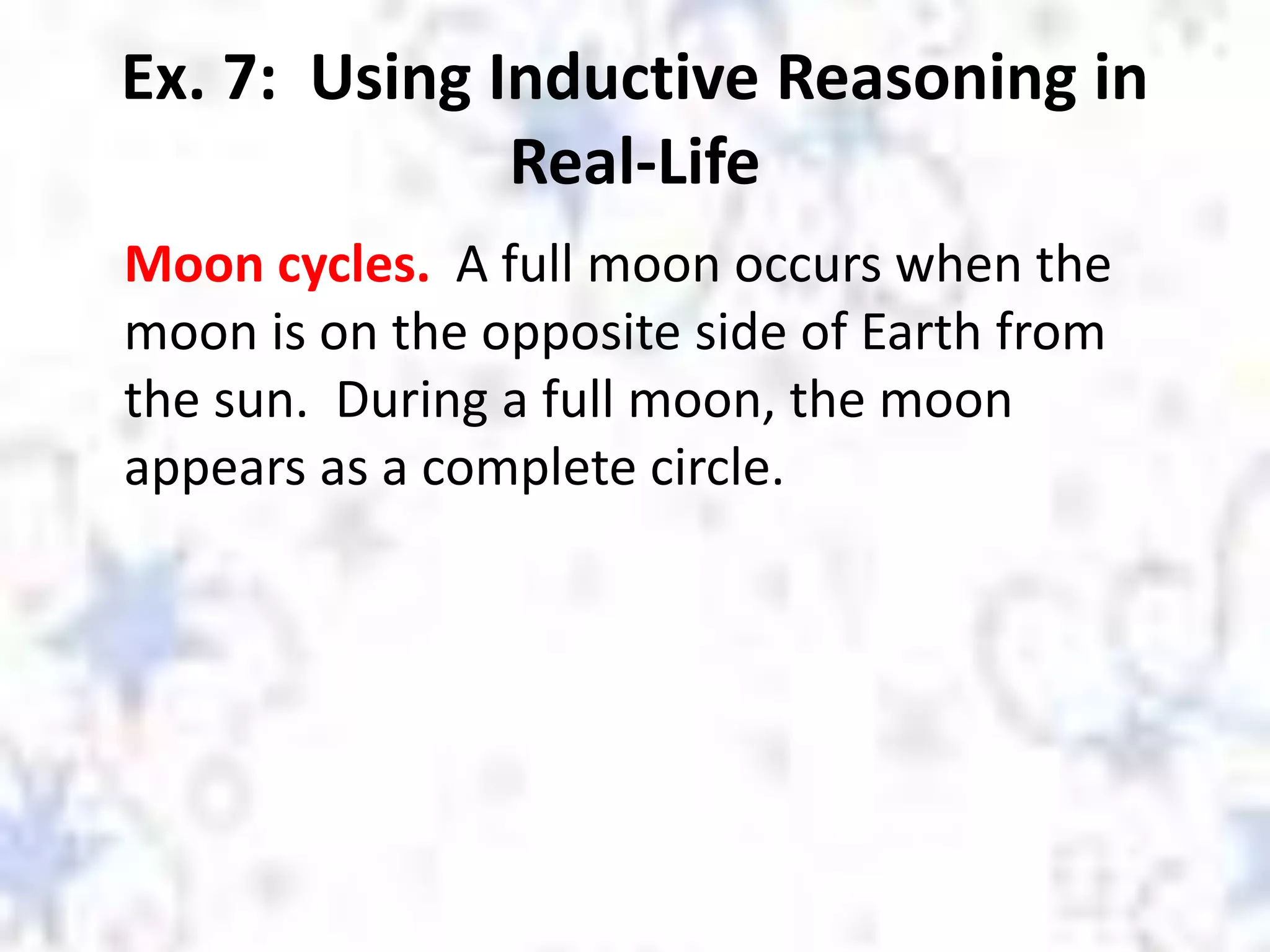 Ex. 7: Using Inductive Reasoning in Real-Life

Moon cycles. A full moon occurs when the moon is on the opposite side of Earth from the sun. During a full moon, the moon appears as a complete circle.